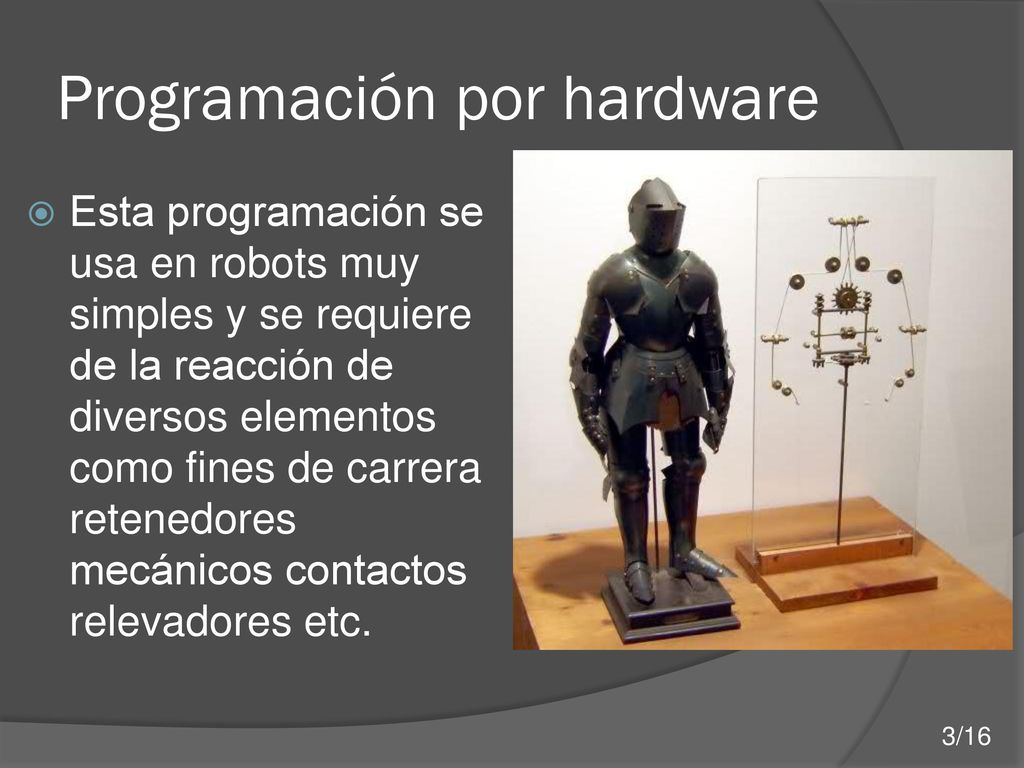 Programación por hardware

Esta programación se usa en robots muy simples y se requiere de la reacción de diversos elementos como fines de carrera retenedores mecánicos contactos relevadores etc.

3/16